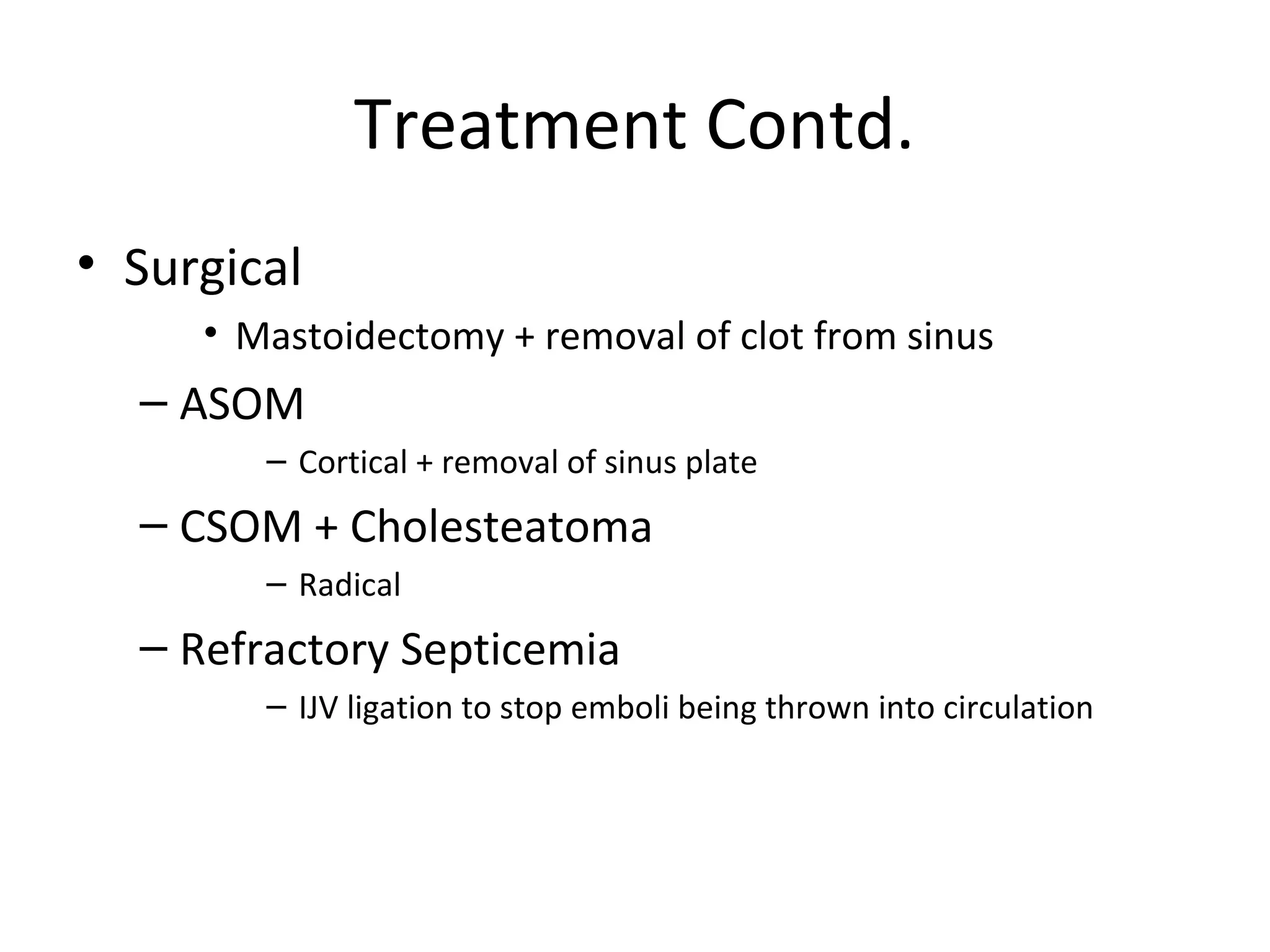 Treatment Contd.

• Surgical

• Mastoidectomy + removal of clot from sinus

– ASOM

– Cortical + removal of sinus plate

– CSOM + Cholesteatoma

– Radical

– Refractory Septicemia

– IJV ligation to stop emboli being thrown into circulation